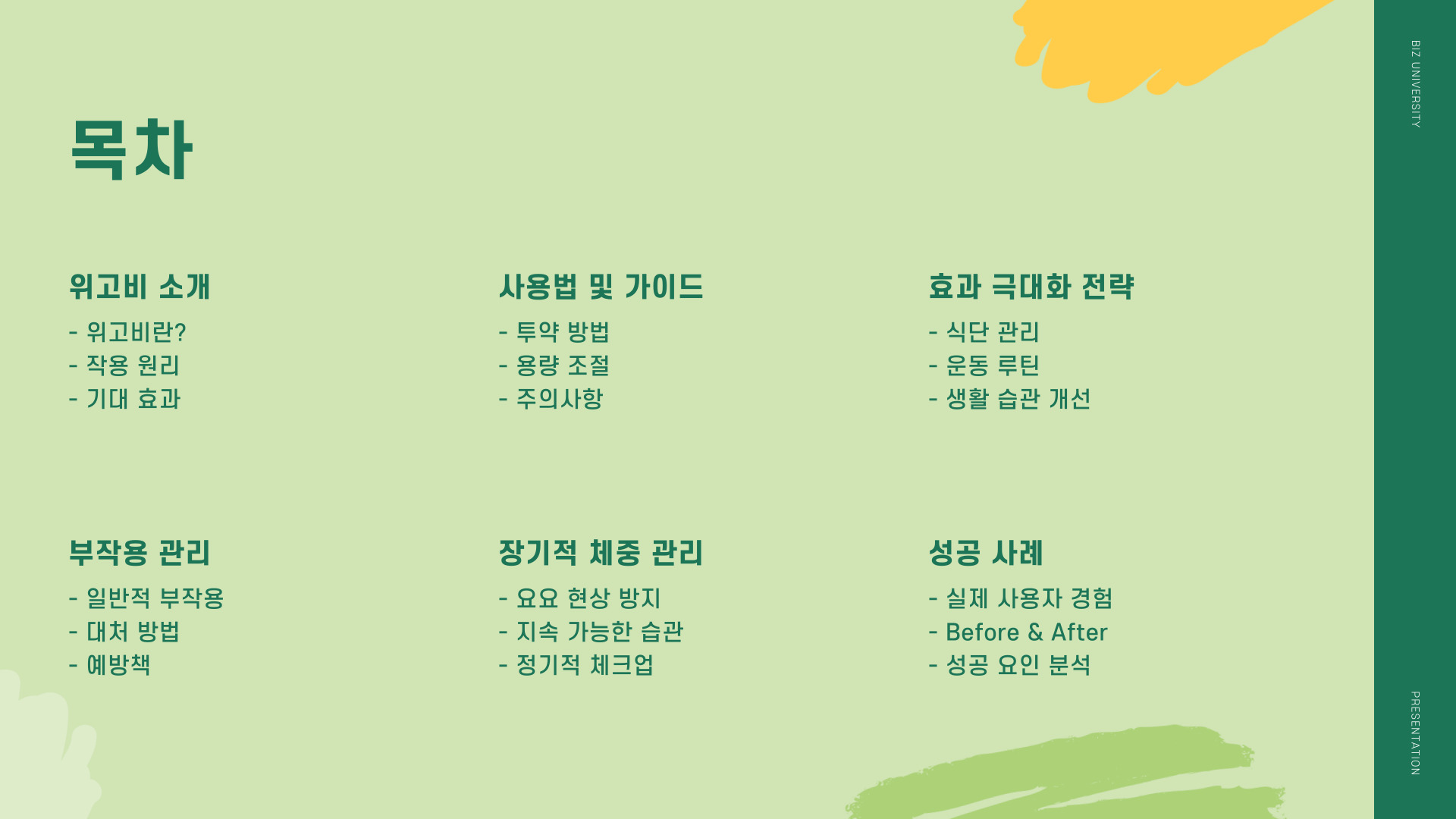 목차

위고비 소개
- 위고비란?
- 작용 원리
- 기대 효과

사용법 및 가이드
- 투약 방법
- 용량 조절
- 주의사항

효과 극대화 전략
- 식단 관리
- 운동 루틴
- 생활 습관 개선

부작용 관리
- 일반적 부작용
- 대처 방법
- 예방책

장기적 체중 관리
- 요요 현상 방지
- 지속 가능한 습관
- 정기적 체크업

성공 사례
- 실제 사용자 경험
- Before & After
- 성공 요인 분석

BIZ UNIVERSITY

PRESENTATION